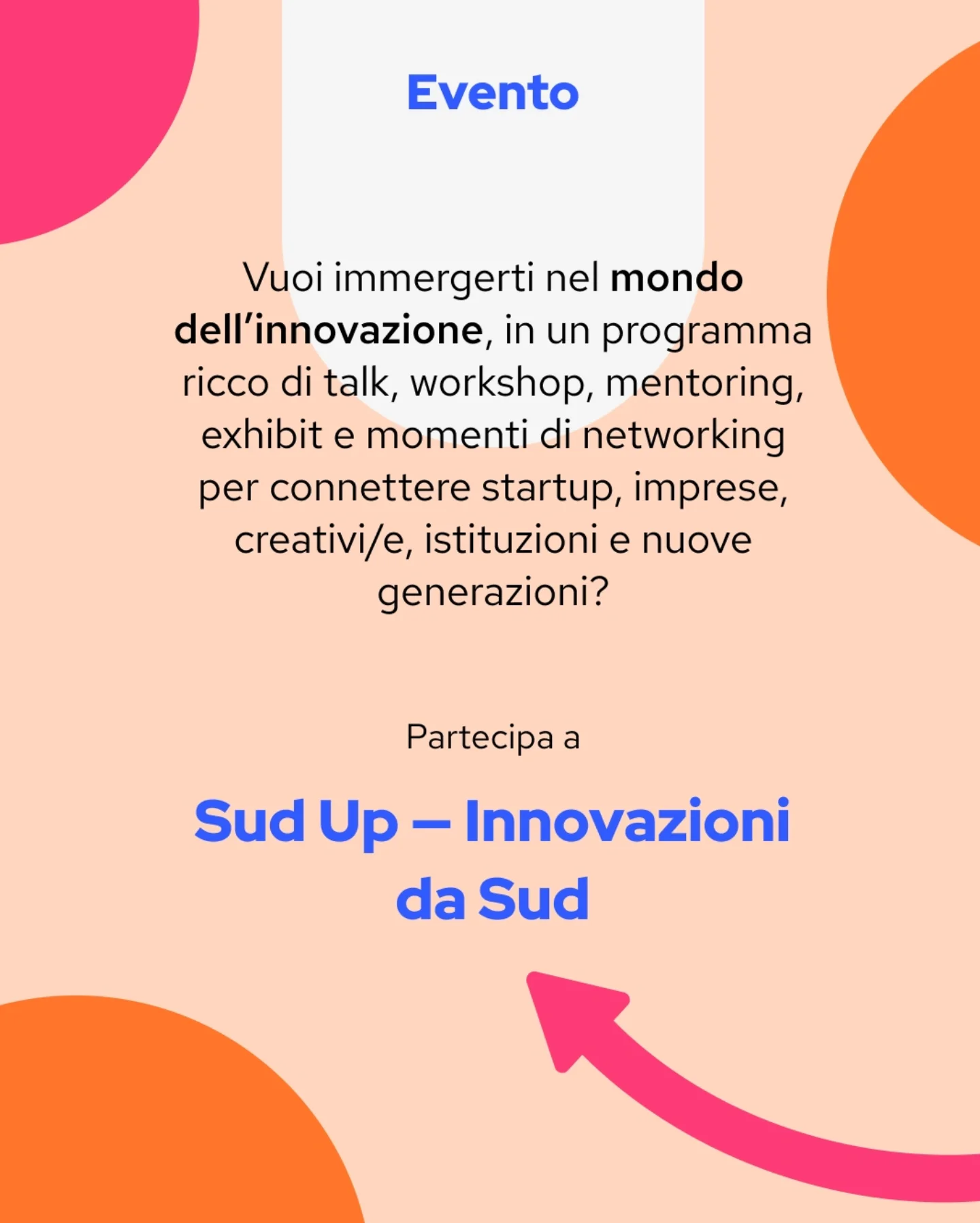 Evento

Vuoi immergerti nel mondo dell’innovazione, in un programma ricco di talk, workshop, mentoring, exhibit e momenti di networking per connettere startup, imprese, creativi/e, istituzioni e nuove generazioni?

Partecipa a

Sud Up – Innovazioni da Sud